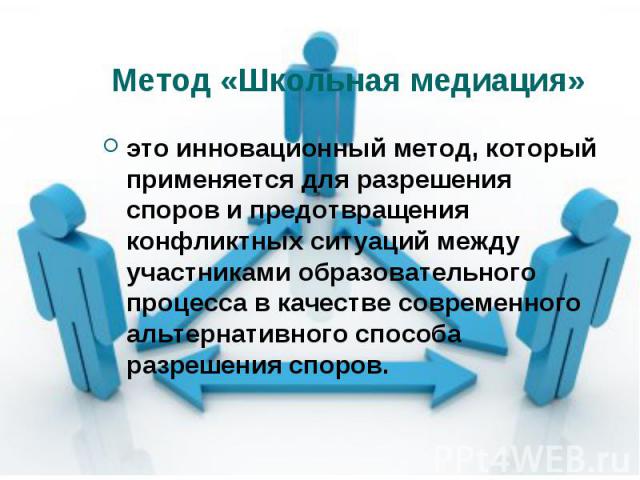 Метод «Школьная медиация»

это инновационный метод, который применяется для разрешения споров и предотвращения конфликтных ситуаций между участниками образовательного процесса в качестве современного альтернативного способа разрешения споров.

PPt4WEB.ru